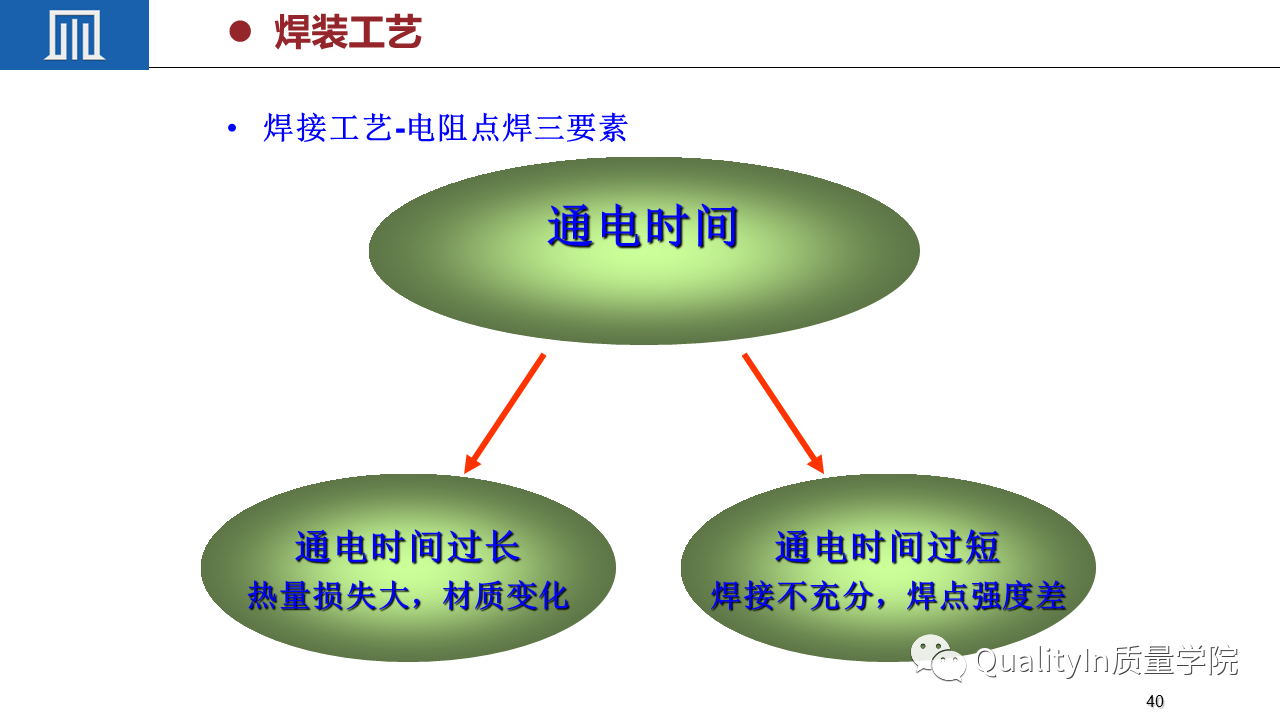 ● 焊装工艺

• 焊接工艺-电阻点焊三要素

通电时间

通电时间过长
热量损失大，材质变化

通电时间过短
焊接不充分，焊点强度差

QualityIn质量学院

40